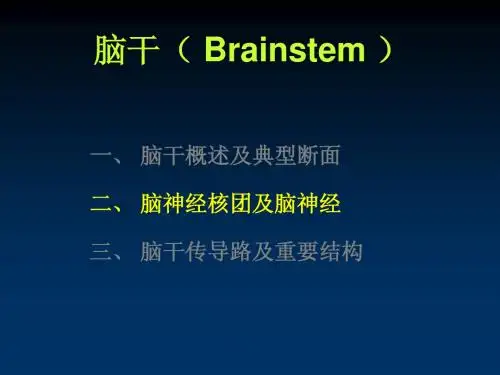 脑干（ Brainstem ）

一、 脑干概述及典型断面

二、 脑神经核团及脑神经

三、 脑干传导路及重要结构